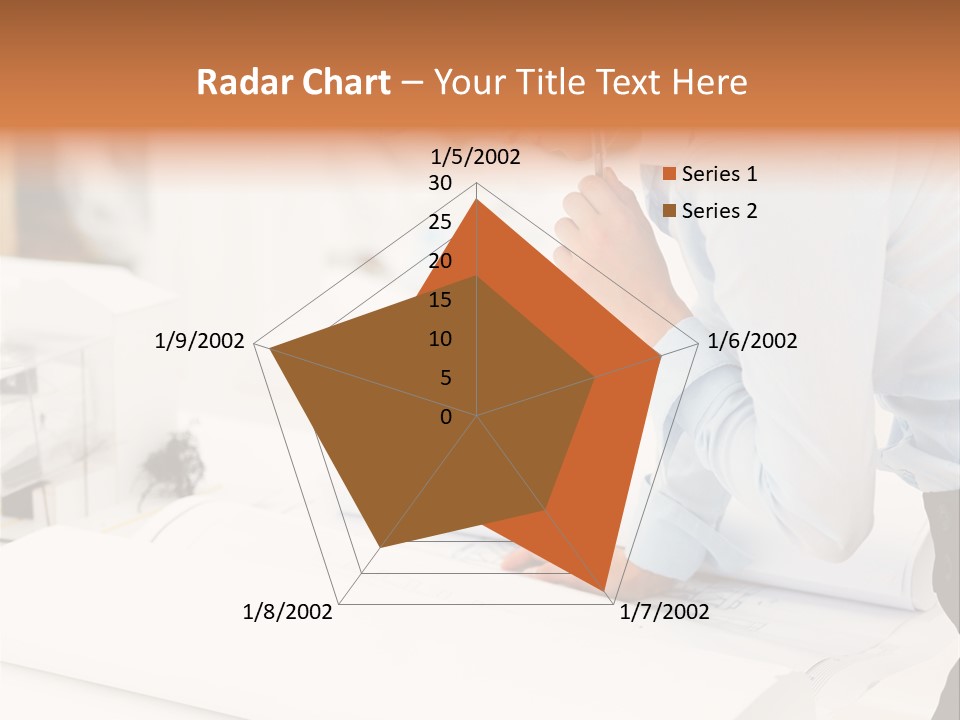 Radar Chart – Your Title Text Here

1/5/2002
30
25
20
15
10
5
0
1/6/2002
1/7/2002
1/8/2002
1/9/2002

Series 1
Series 2